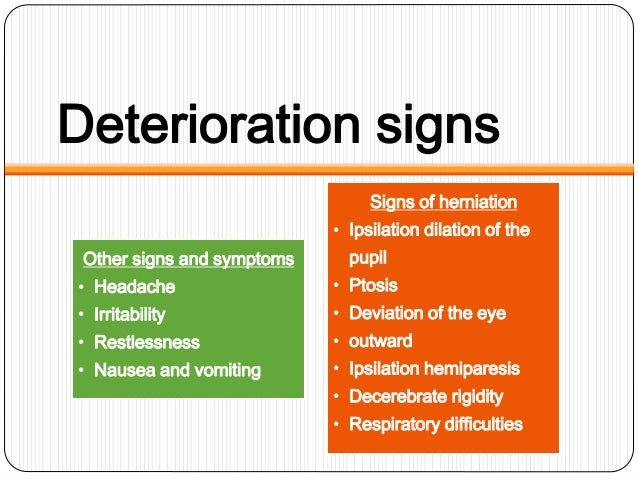 Deterioration signs

Other signs and symptoms
• Headache
• Irritability
• Restlessness
• Nausea and vomiting

Signs of herniation
• Ipsilation dilation of the pupil
• Ptosis
• Deviation of the eye
• outward
• Ipsilation hemiparesis
• Decerebrate rigidity
• Respiratory difficulties